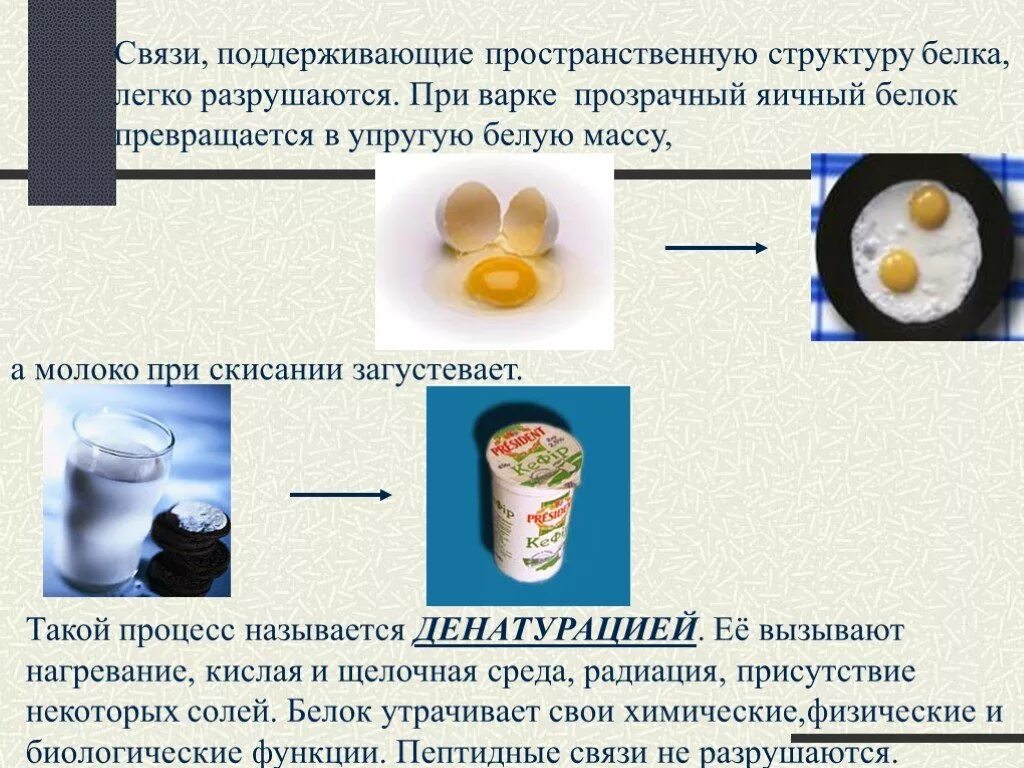 Связи, поддерживающие пространственную структуру белка, легко разрушаются. При варке прозрачный яичный белок превращается в упругую белую массу,

а молоко при скисании загустевает.

PRESIDENT
Кефир

PRESIDENT
Кефир

Такой процесс называется ДЕНАТУРАЦИЕЙ. Её вызывают нагревание, кислая и щелочная среда, радиация, присутствие некоторых солей. Белок утрачивает свои химические,физические и биологические функции. Пептидные связи не разрушаются.